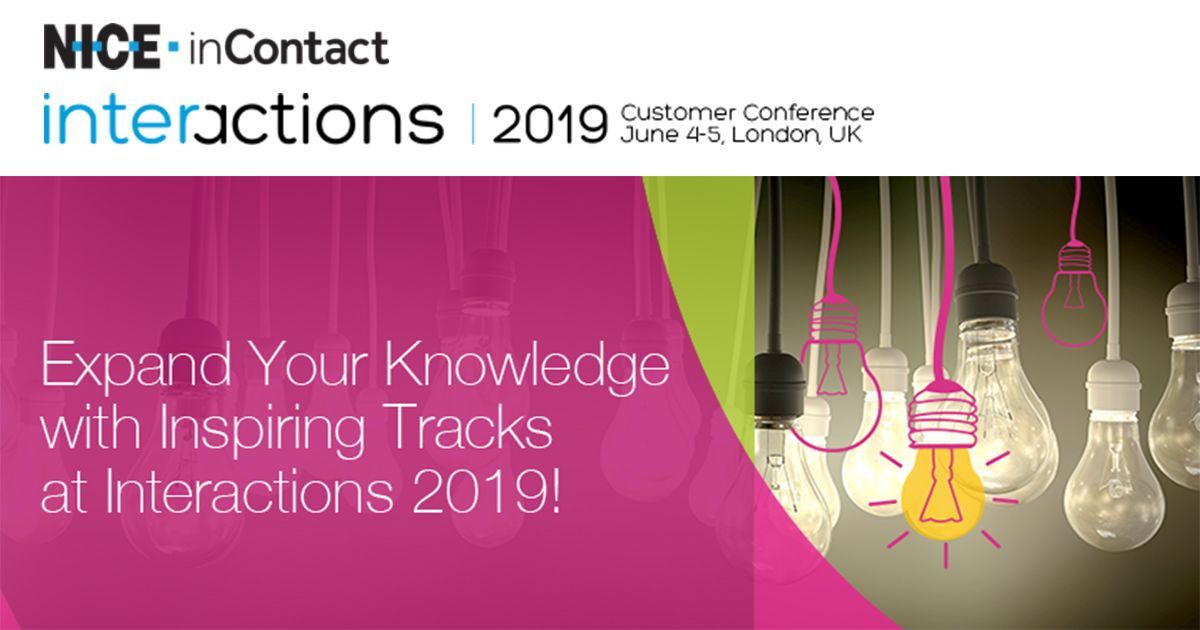 NICE · inContact

interactions | 2019 Customer Conference
June 4-5, London, UK

Expand Your Knowledge with Inspiring Tracks at Interactions 2019!